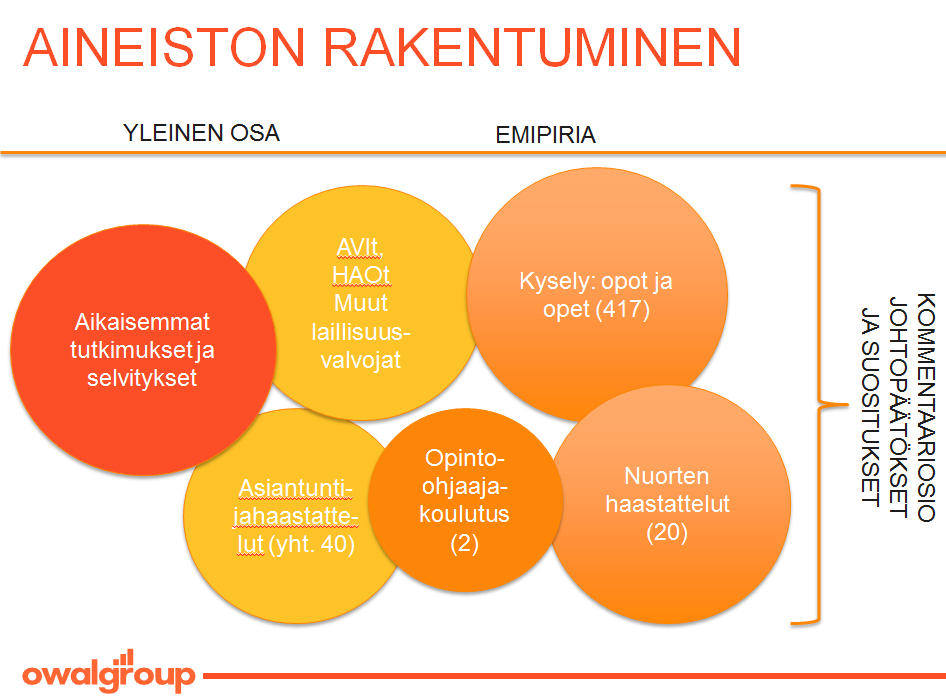 AINEISTON RAKENTUMINEN

YLEINEN OSA

EMIPIRIA

Aikaisemmat tutkimukset ja selvitykset

AVIt, HAOt Muut laillisuusvalvojat

Kysely: opot ja opet (417)

Asiantuntijahaastattelut (yht. 40)

Opinto-ohjaajakoulutus (2)

Nuorten haastattelut (20)

KOMMENTAARIOSIO JOHTOPÄÄTÖKSET JA SUOSITUKSET

owalgroup